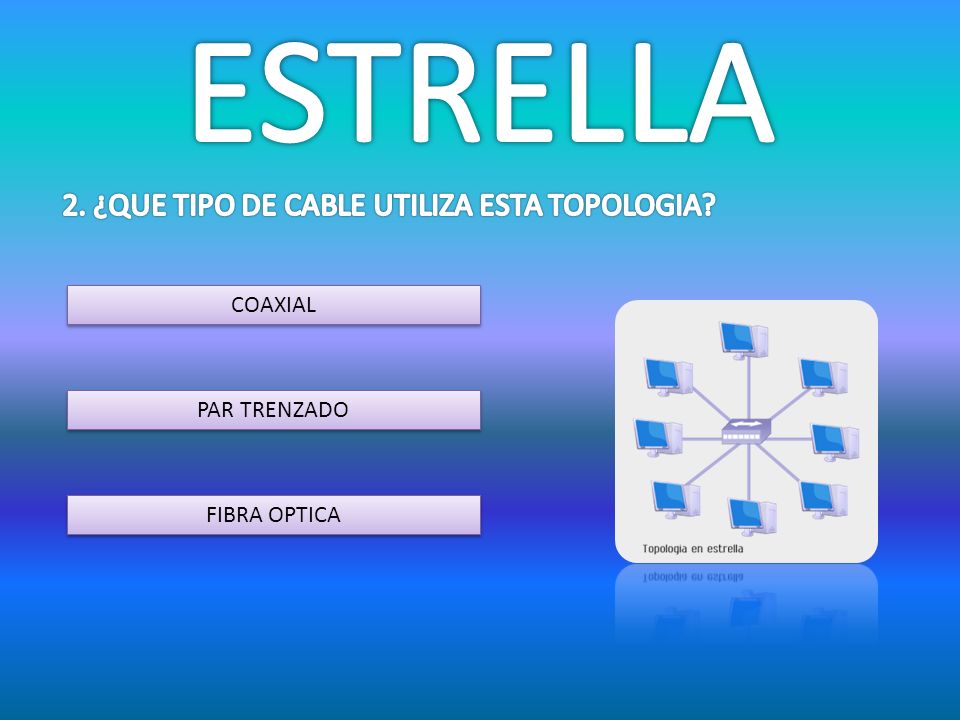 ESTRELLA

2. ¿QUE TIPO DE CABLE UTILIZA ESTA TOPOLOGIA?

COAXIAL

PAR TRENZADO

FIBRA OPTICA

Topologia en estrella